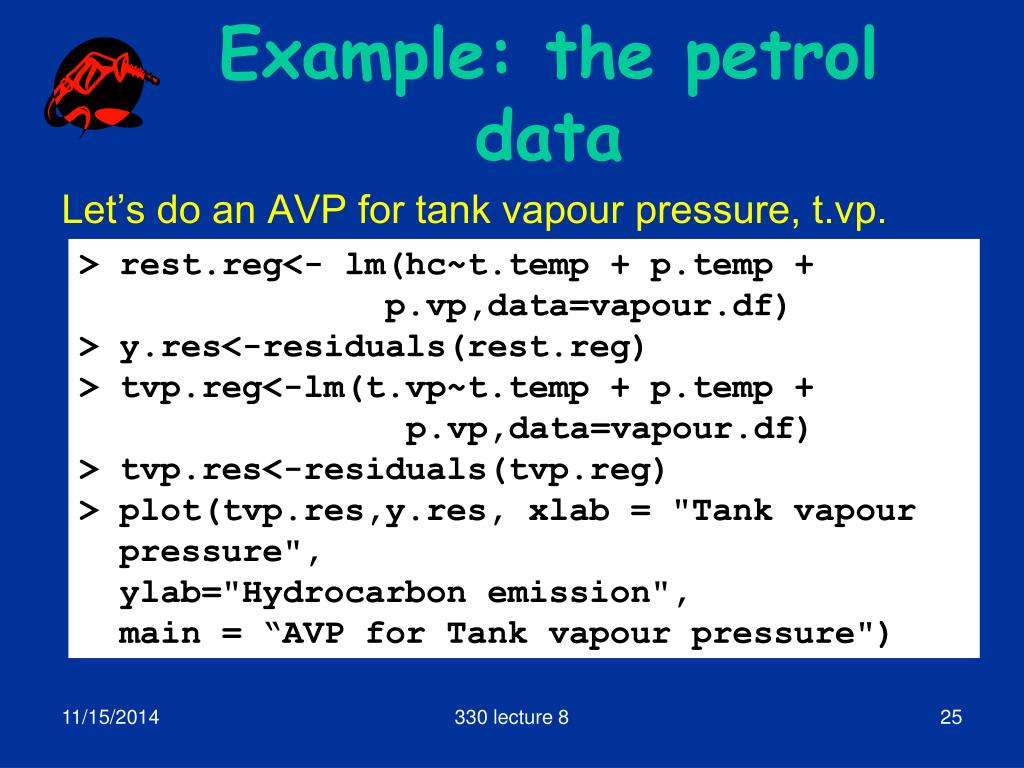 Example: the petrol data

Let’s do an AVP for tank vapour pressure, t.vp.

> rest.reg<- lm(hc~t.temp + p.temp +
                p.vp,data=vapour.df)
> y.res<-residuals(rest.reg)
> tvp.reg<-lm(t.vp~t.temp + p.temp +
                p.vp,data=vapour.df)
> tvp.res<-residuals(tvp.reg)
> plot(tvp.res,y.res, xlab = "Tank vapour
  pressure",
  ylab="Hydrocarbon emission",
  main = “AVP for Tank vapour pressure")

11/15/2014

330 lecture 8

25